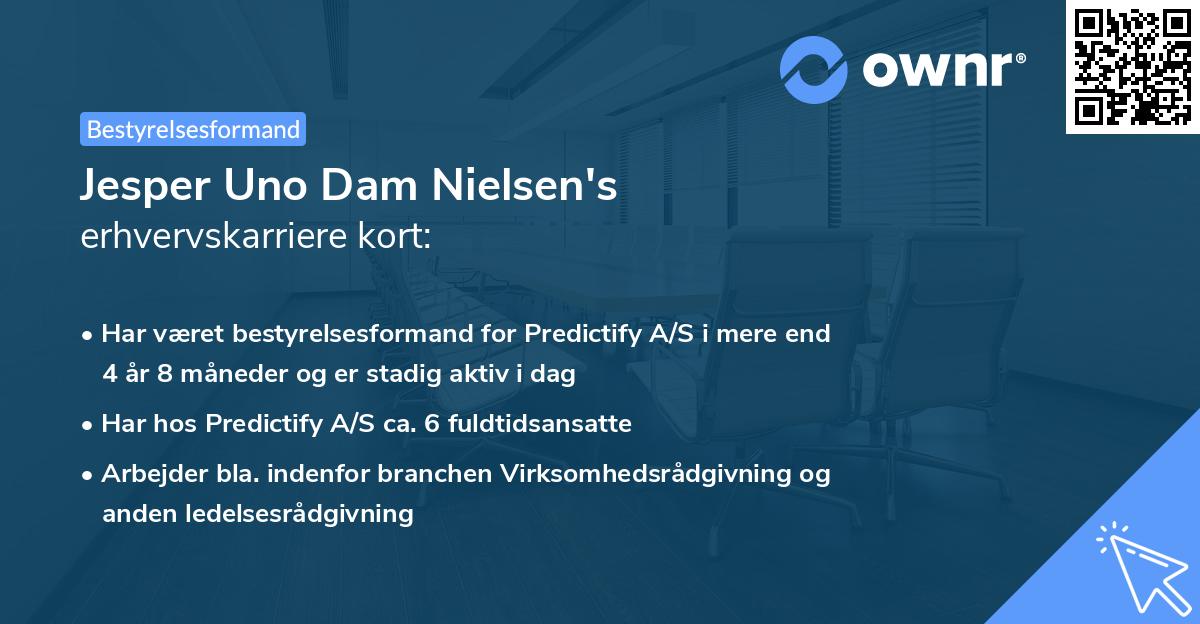 ownr®

Bestyrelsesformand

Jesper Uno Dam Nielsen's
erhvervskarriere kort:

• Har været bestyrelsesformand for Predictify A/S i mere end 4 år 8 måneder og er stadig aktiv i dag

• Har hos Predictify A/S ca. 6 fuldtidsansatte

• Arbejder bla. indenfor branchen Virksomhedsrådgivning og anden ledelsesrådgivning